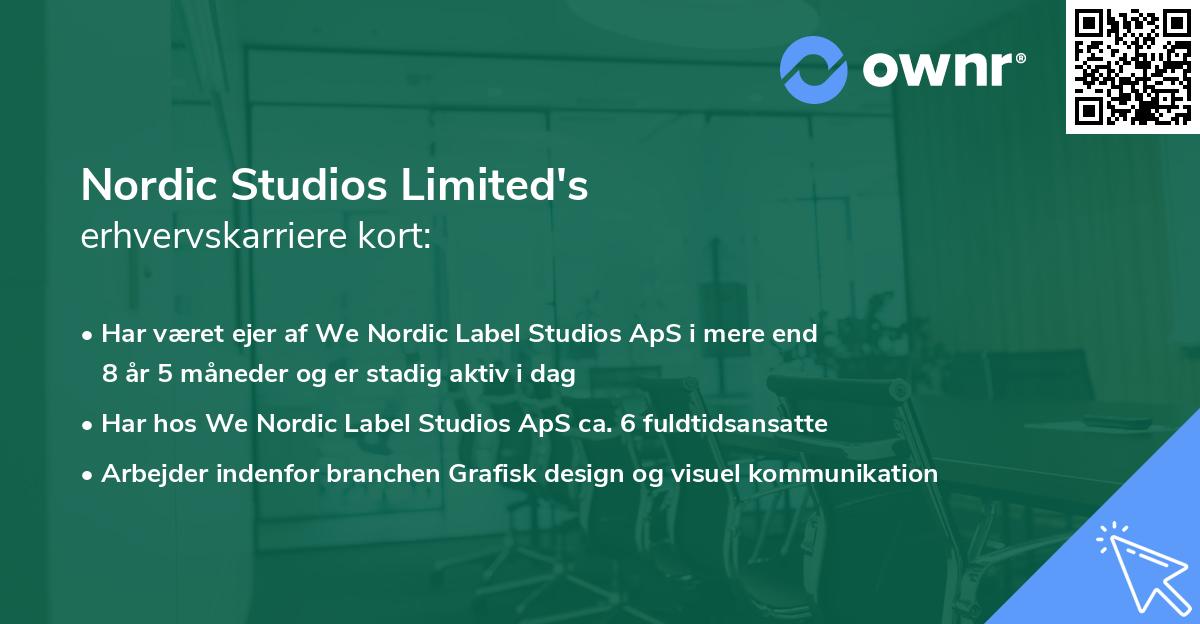 ownr®

Nordic Studios Limited's
erhvervskarriere kort:

• Har været ejer af We Nordic Label Studios ApS i mere end 8 år 5 måneder og er stadig aktiv i dag
• Har hos We Nordic Label Studios ApS ca. 6 fuldtidsansatte
• Arbejder indenfor branchen Grafisk design og visuel kommunikation